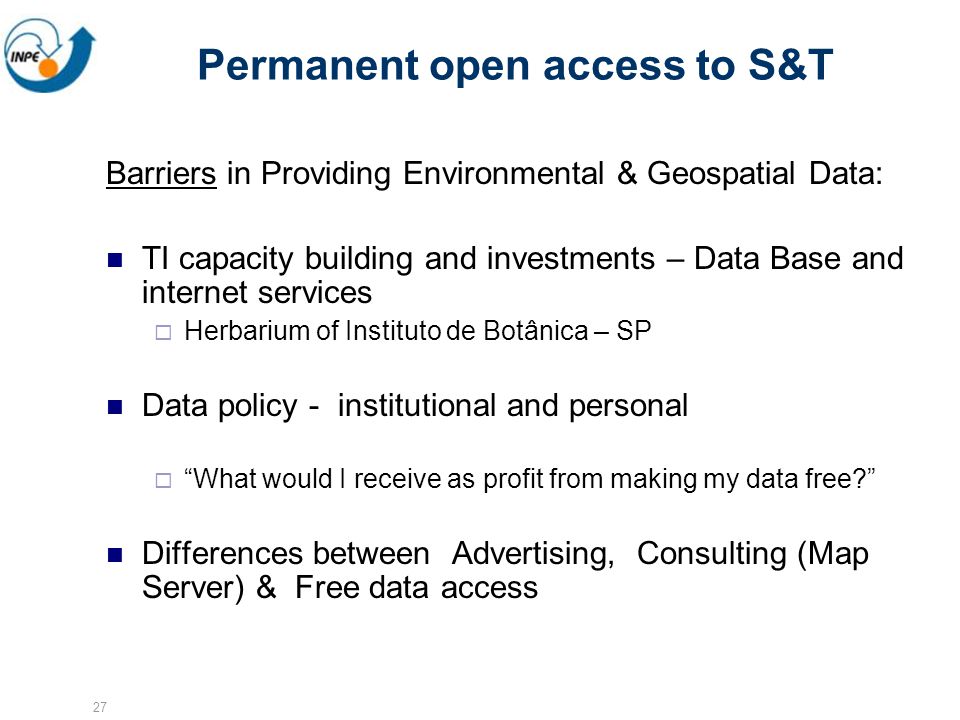 INPE

Permanent open access to S&T

Barriers in Providing Environmental & Geospatial Data:

TI capacity building and investments – Data Base and internet services

Herbarium of Instituto de Botânica – SP

Data policy - institutional and personal

“What would I receive as profit from making my data free?”

Differences between Advertising, Consulting (Map Server) & Free data access

27